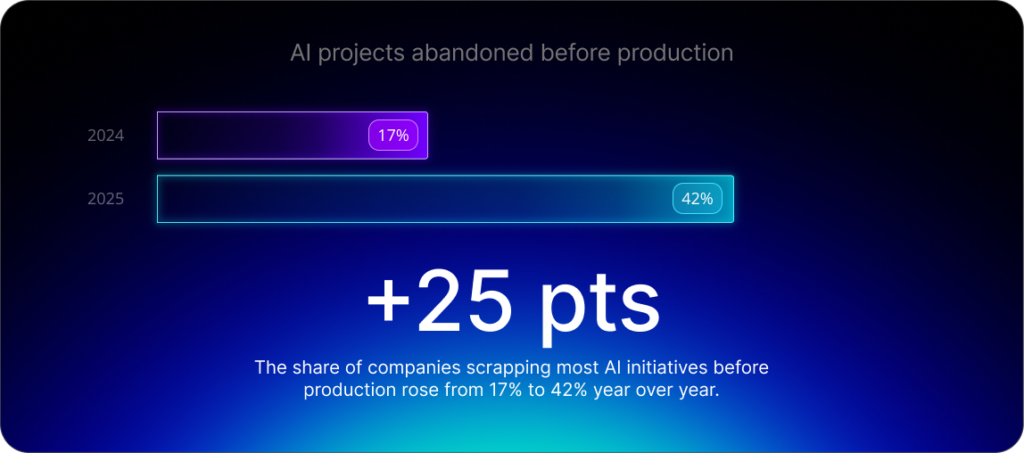 AI projects abandoned before production

2024 17%

2025 42%

+25 pts

The share of companies scrapping most AI initiatives before production rose from 17% to 42% year over year.